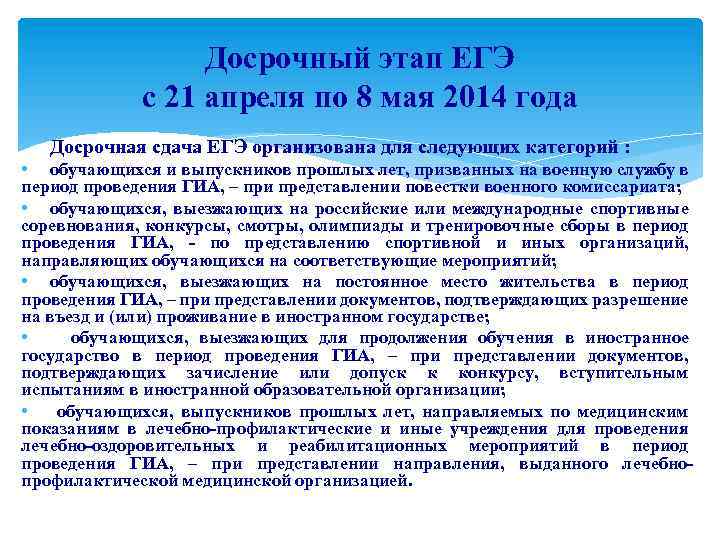 Досрочный этап ЕГЭ
с 21 апреля по 8 мая 2014 года

Досрочная сдача ЕГЭ организована для следующих категорий :

• обучающихся и выпускников прошлых лет, призванных на военную службу в период проведения ГИА, – при представлении повестки военного комиссариата;

• обучающихся, выезжающих на российские или международные спортивные соревнования, конкурсы, смотры, олимпиады и тренировочные сборы в период проведения ГИА, - по представлению спортивной и иных организаций, направляющих обучающихся на соответствующие мероприятий;

• обучающихся, выезжающих на постоянное место жительства в период проведения ГИА, – при представлении документов, подтверждающих разрешение на въезд и (или) проживание в иностранном государстве;

• обучающихся, выезжающих для продолжения обучения в иностранное государство в период проведения ГИА, – при представлении документов, подтверждающих зачисление или допуск к конкурсу, вступительным испытаниям в иностранной образовательной организации;

• обучающихся, выпускников прошлых лет, направляемых по медицинским показаниям в лечебно-профилактические и иные учреждения для проведения лечебно-оздоровительных и реабилитационных мероприятий в период проведения ГИА, – при представлении направления, выданного лечебно-профилактической медицинской организацией.